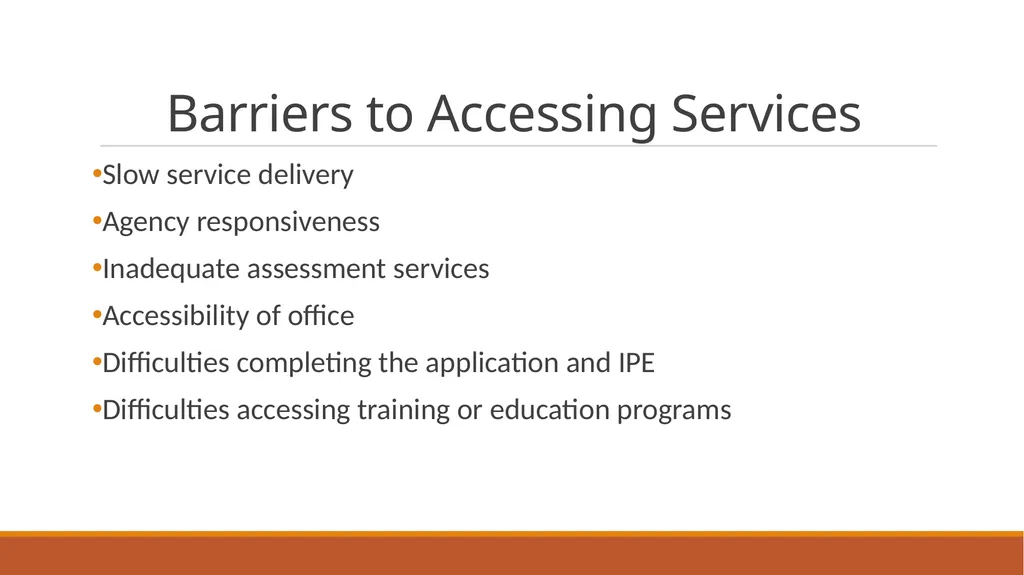 Barriers to Accessing Services

•Slow service delivery

•Agency responsiveness

•Inadequate assessment services

•Accessibility of office

•Difficulties completing the application and IPE

•Difficulties accessing training or education programs